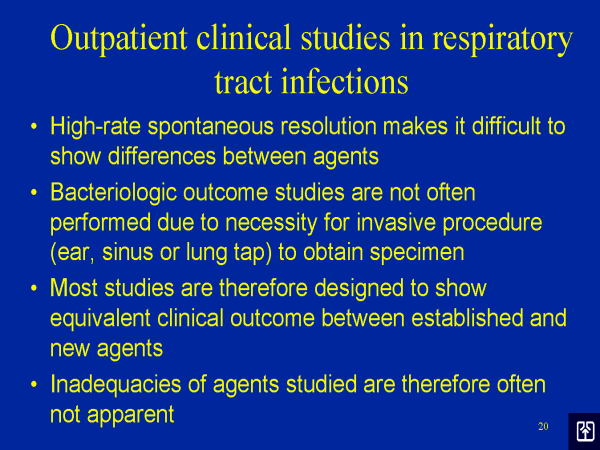 Outpatient clinical studies in respiratory tract infections

• High-rate spontaneous resolution makes it difficult to show differences between agents

• Bacteriologic outcome studies are not often performed due to necessity for invasive procedure (ear, sinus or lung tap) to obtain specimen

• Most studies are therefore designed to show equivalent clinical outcome between established and new agents

• Inadequacies of agents studied are therefore often not apparent

20